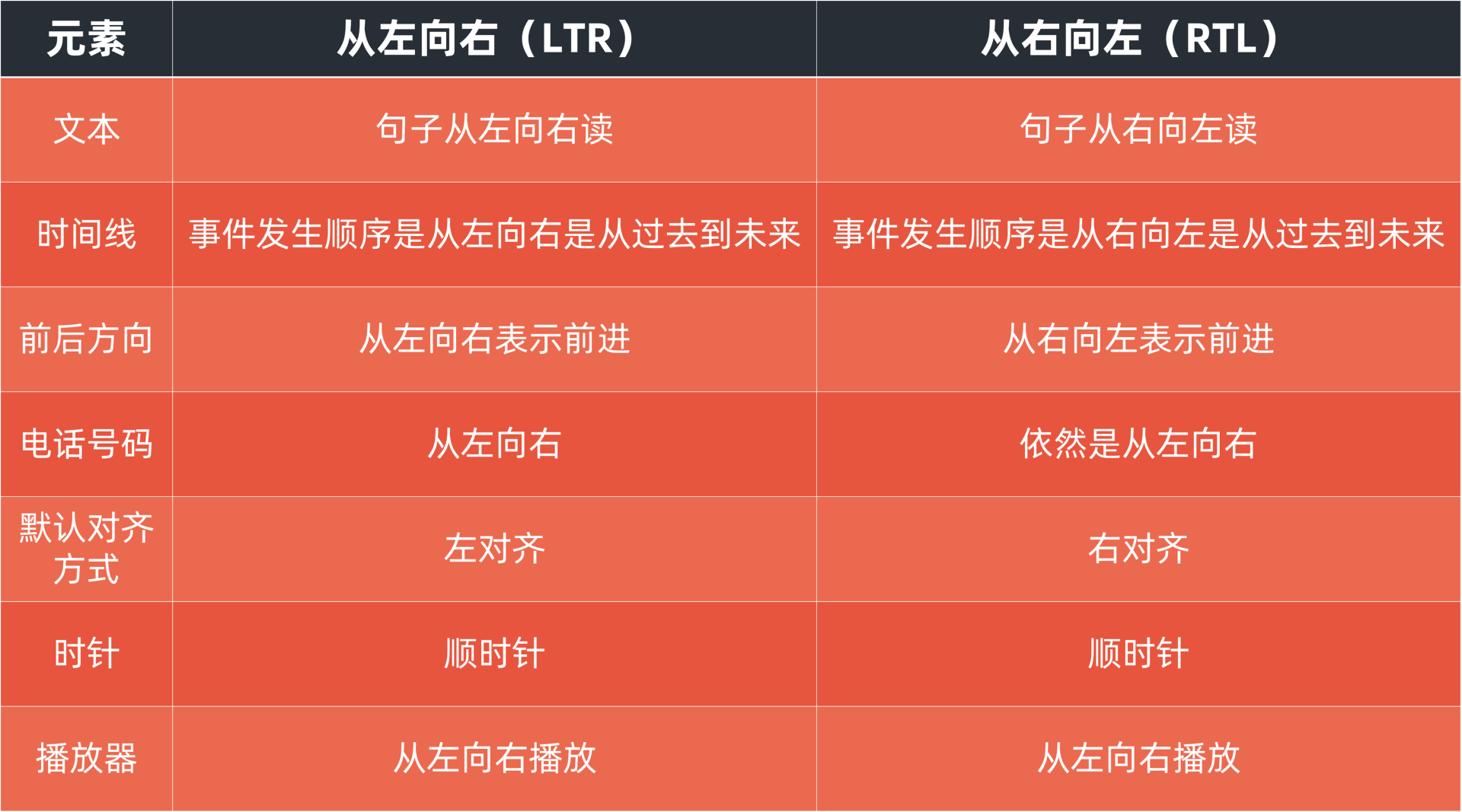 | 元素 | 从左向右（LTR） | 从右向左（RTL） |
|---|---|---|
| 文本 | 句子从左向右读 | 句子从右向左读 |
| 时间线 | 事件发生顺序是从左向右是从过去到未来 | 事件发生顺序是从右向左是从过去到未来 |
| 前后方向 | 从左向右表示前进 | 从右向左表示前进 |
| 电话号码 | 从左向右 | 依然是从左向右 |
| 默认对齐方式 | 左对齐 | 右对齐 |
| 时针 | 顺时针 | 顺时针 |
| 播放器 | 从左向右播放 | 从左向右播放 |